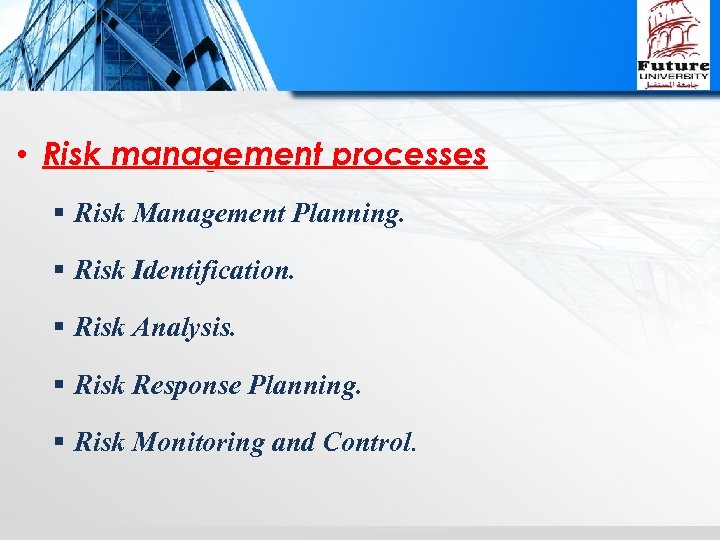 Future
UNIVERSITY
جامعة المستقبل

• Risk management processes

▪ Risk Management Planning.

▪ Risk Identification.

▪ Risk Analysis.

▪ Risk Response Planning.

▪ Risk Monitoring and Control.